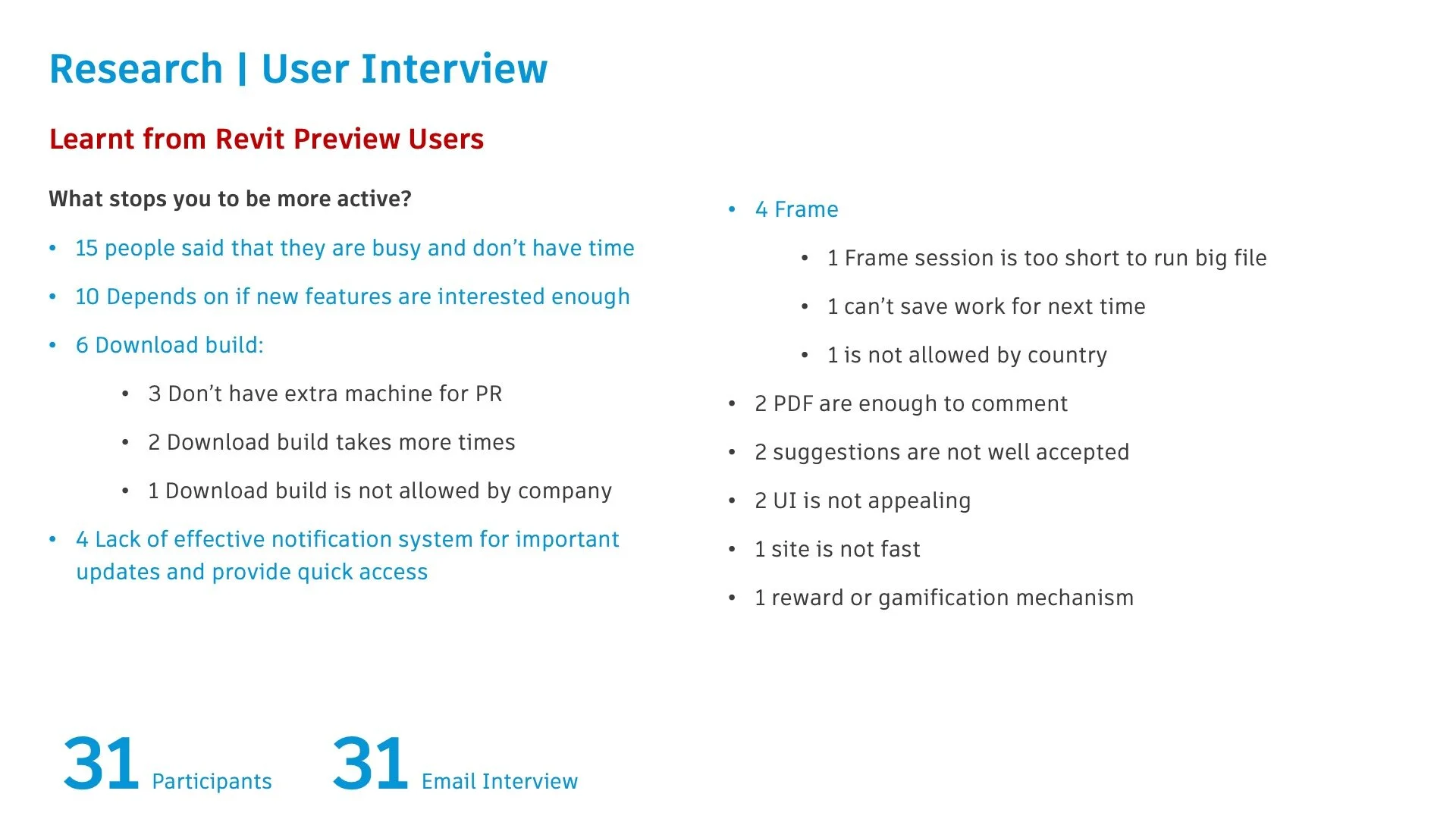 Research | User Interview

Learnt from Revit Preview Users

What stops you to be more active?

• 15 people said that they are busy and don't have time
• 10 Depends on if new features are interested enough
• 6 Download build:
    • 3 Don't have extra machine for PR
    • 2 Download build takes more times
    • 1 Download build is not allowed by company
• 4 Lack of effective notification system for important updates and provide quick access

• 4 Frame
    • 1 Frame session is too short to run big file
    • 1 can't save work for next time
    • 1 is not allowed by country
• 2 PDF are enough to comment
• 2 suggestions are not well accepted
• 2 UI is not appealing
• 1 site is not fast
• 1 reward or gamification mechanism

31 Participants 31 Email Interview